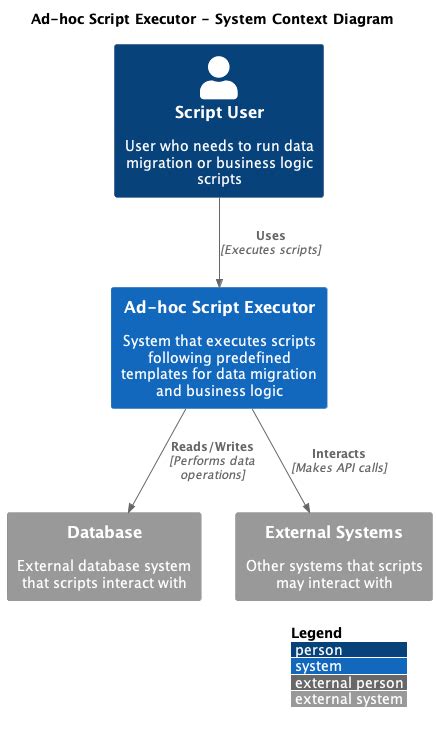 Ad-hoc Script Executor - System Context Diagram

Script User

User who needs to run data migration or business logic scripts

Uses
[Executes scripts]

Ad-hoc Script Executor

System that executes scripts following predefined templates for data migration and business logic

Reads/Writes
[Performs data operations]

Interacts
[Makes API calls]

Database

External database system that scripts interact with

External Systems

Other systems that scripts may interact with

Legend
person
system
external person
external system